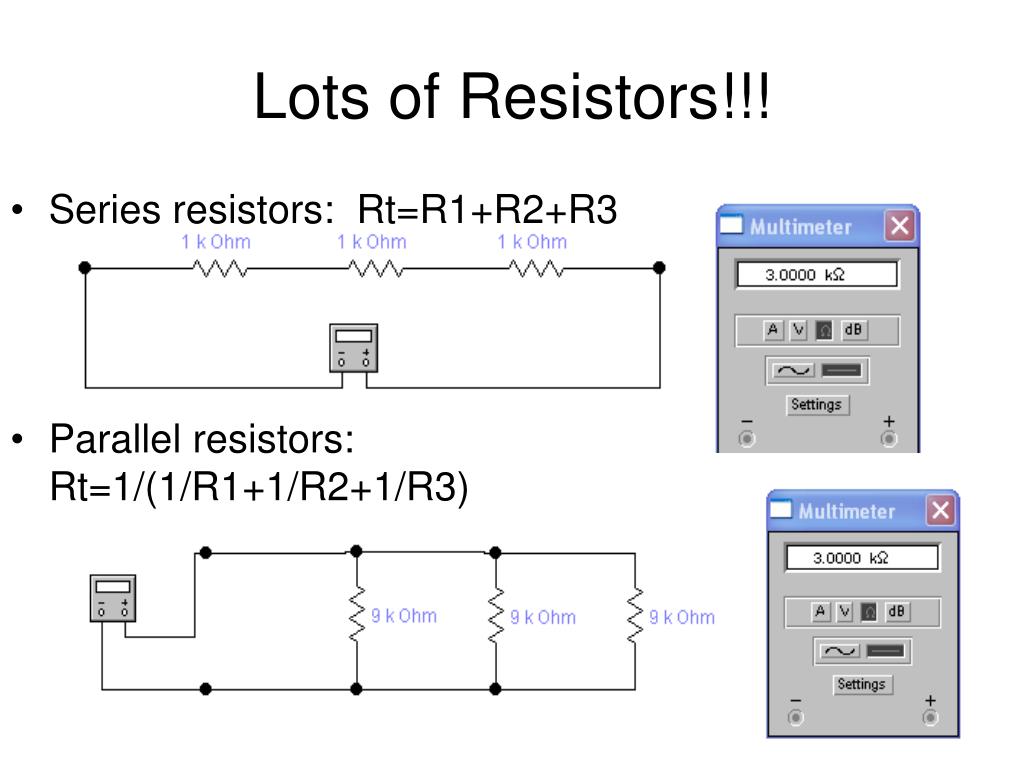 Lots of Resistors!!!

• Series resistors: Rt=R1+R2+R3

1 k Ohm 1 k Ohm 1 k Ohm

Multimeter

3.0000 kΩ

A V Ω dB

Settings

− +

• Parallel resistors: Rt=1/(1/R1+1/R2+1/R3)

9 k Ohm 9 k Ohm 9 k Ohm

Multimeter

3.0000 kΩ

A V Ω dB

Settings

− +